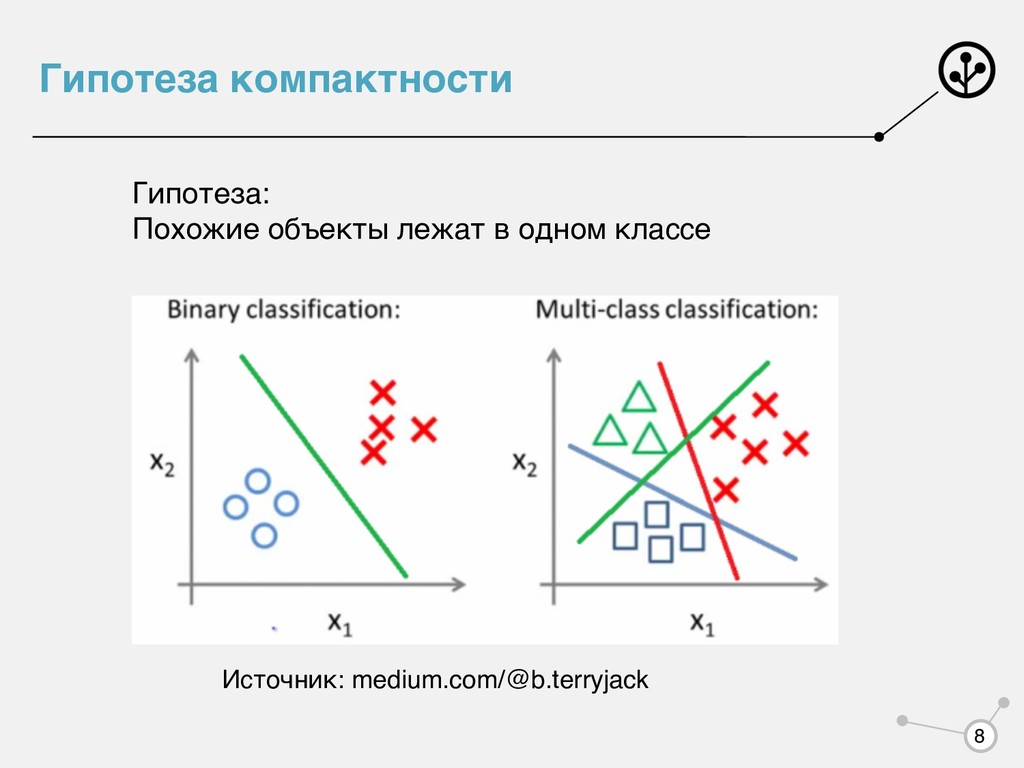 Гипотеза компактности

Гипотеза:
Похожие объекты лежат в одном классе

Binary classification:

$x_2$

$x_1$

Multi-class classification:

$x_2$

$x_1$

Источник: medium.com/@b.terryjack

8